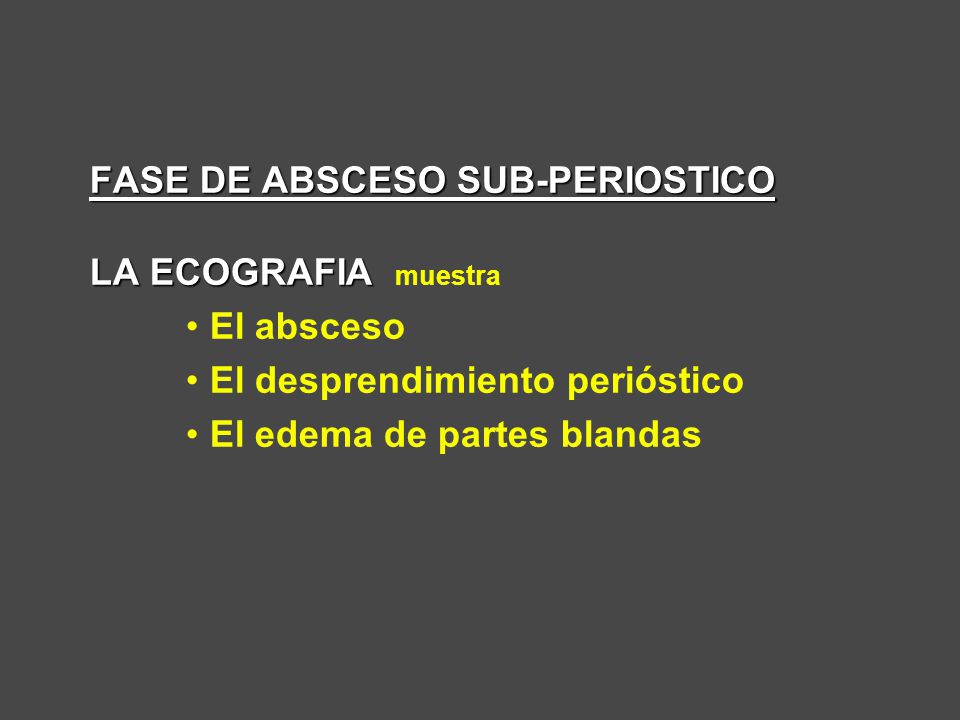 FASE DE ABSCESO SUB-PERIOSTICO

LA ECOGRAFIA muestra

• El absceso
• El desprendimiento perióstico
• El edema de partes blandas